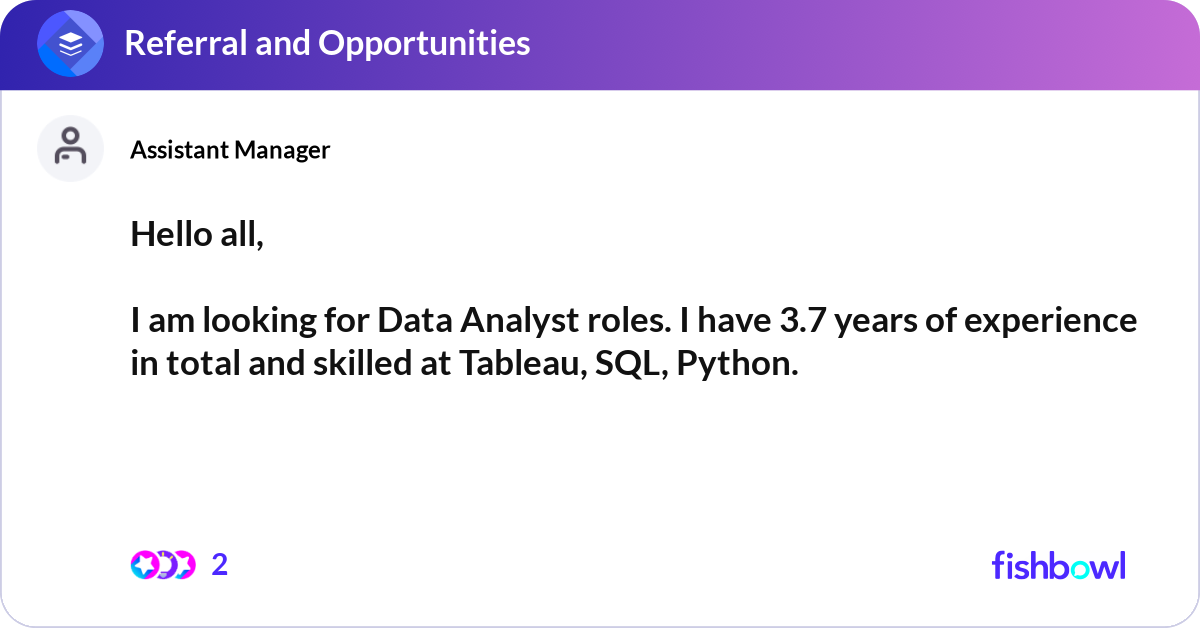 Referral and Opportunities

Assistant Manager

Hello all,

I am looking for Data Analyst roles. I have 3.7 years of experience in total and skilled at Tableau, SQL, Python.

2

fishbowl